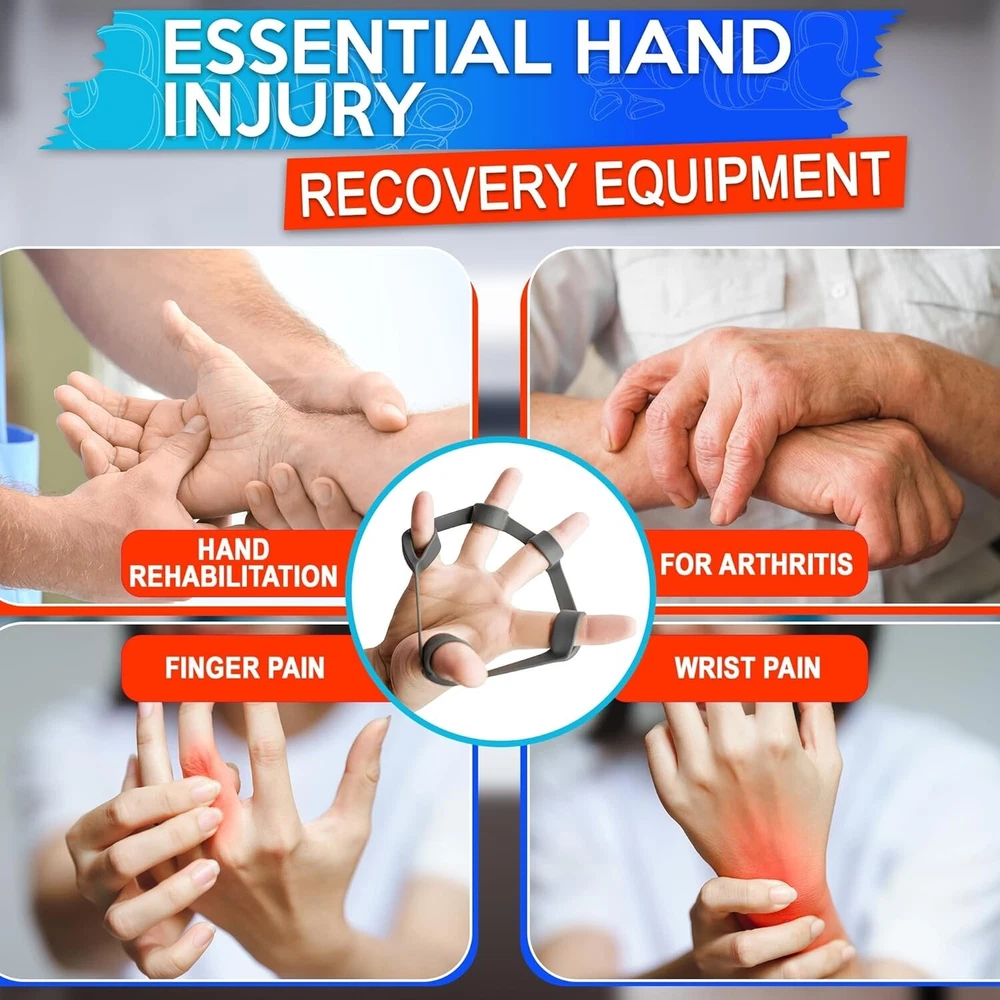 ESSENTIAL HAND INJURY

RECOVERY EQUIPMENT

HAND REHABILITATION

FOR ARTHRITIS

FINGER PAIN

WRIST PAIN